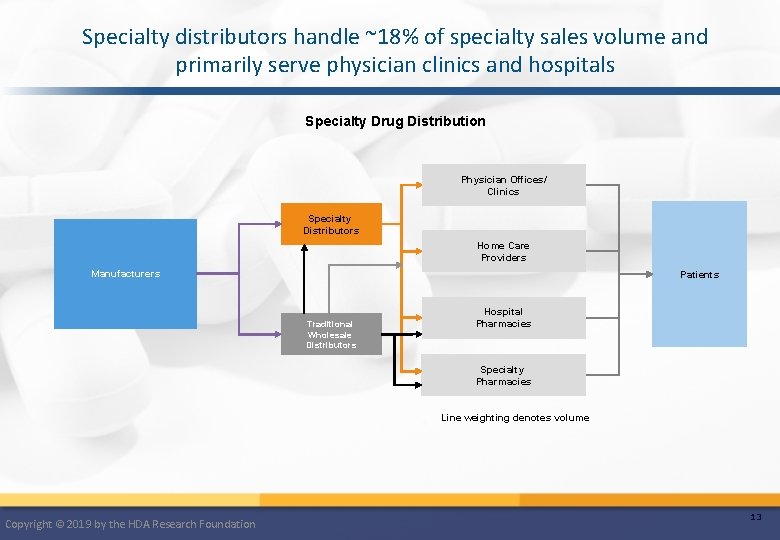 Specialty distributors handle ~18% of specialty sales volume and primarily serve physician clinics and hospitals

Specialty Drug Distribution

Manufacturers

Specialty Distributors

Traditional Wholesale Distributors

Physician Offices/ Clinics

Home Care Providers

Hospital Pharmacies

Specialty Pharmacies

Patients

Line weighting denotes volume

Copyright © 2019 by the HDA Research Foundation

13